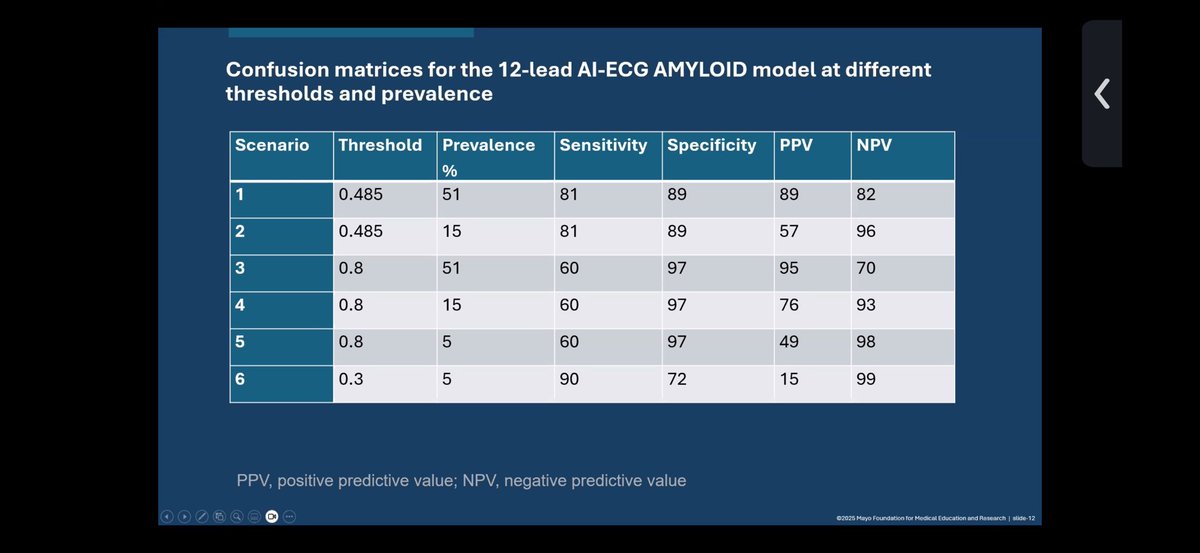 Confusion matrices for the 12-lead AI-ECG AMYLOID model at different thresholds and prevalence

| Scenario | Threshold | Prevalence % | Sensitivity | Specificity | PPV | NPV |
|---|---|---|---|---|---|---|
| 1 | 0.485 | 51 | 81 | 89 | 89 | 82 |
| 2 | 0.485 | 15 | 81 | 89 | 57 | 96 |
| 3 | 0.8 | 51 | 60 | 97 | 95 | 70 |
| 4 | 0.8 | 15 | 60 | 97 | 76 | 93 |
| 5 | 0.8 | 5 | 60 | 97 | 49 | 98 |
| 6 | 0.3 | 5 | 90 | 72 | 15 | 99 |

PPV, positive predictive value; NPV, negative predictive value

©2025 Mayo Foundation for Medical Education and Research | slide-12